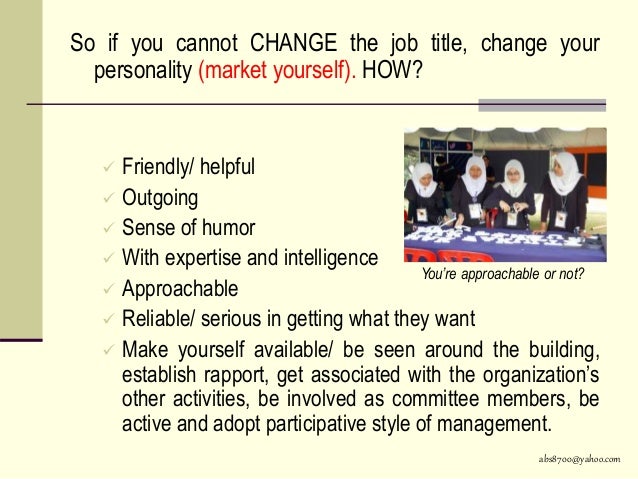 So if you cannot CHANGE the job title, change your personality (market yourself). HOW?

✓ Friendly/ helpful
✓ Outgoing
✓ Sense of humor
✓ With expertise and intelligence
✓ Approachable
✓ Reliable/ serious in getting what they want
✓ Make yourself available/ be seen around the building, establish rapport, get associated with the organization's other activities, be involved as committee members, be active and adopt participative style of management.

You're approachable or not?

abs8700@yahoo.com